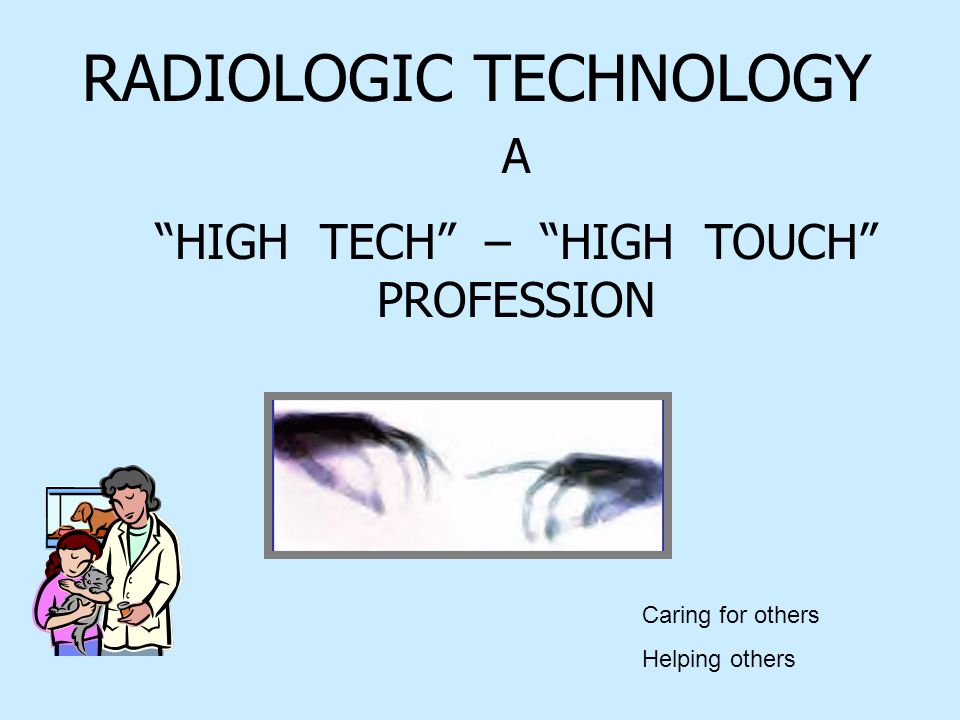 RADIOLOGIC TECHNOLOGY

A

“HIGH TECH” – “HIGH TOUCH” PROFESSION

Caring for others

Helping others